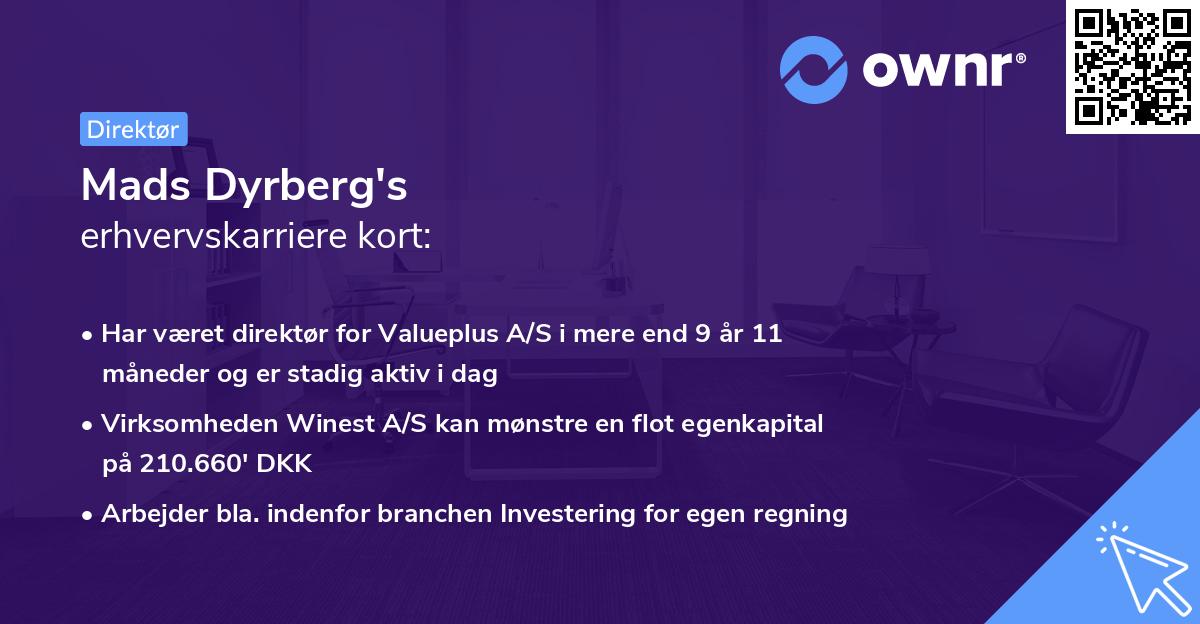 ownr®

Direktør

Mads Dyrberg's
erhvervskarriere kort:

• Har været direktør for Valueplus A/S i mere end 9 år 11 måneder og er stadig aktiv i dag

• Virksomheden Winest A/S kan mønstre en flot egenkapital på 210.660' DKK

• Arbejder bla. indenfor branchen Investering for egen regning